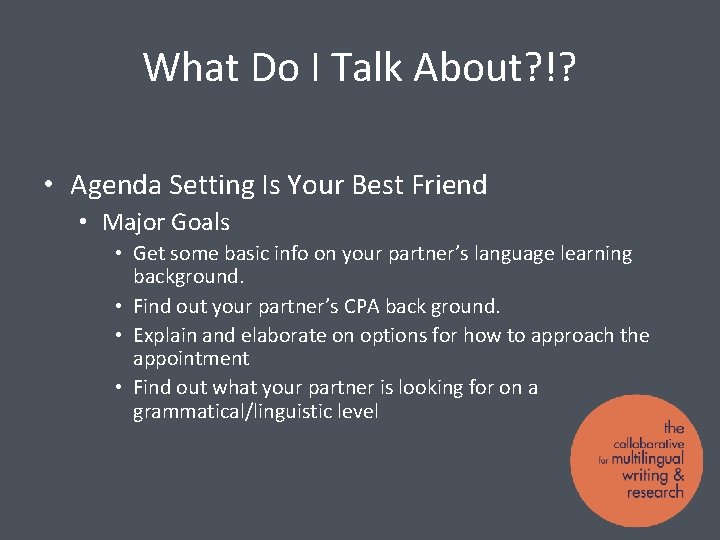 What Do I Talk About?!?

• Agenda Setting Is Your Best Friend
  • Major Goals
    • Get some basic info on your partner's language learning background.
    • Find out your partner's CPA back ground.
    • Explain and elaborate on options for how to approach the appointment
    • Find out what your partner is looking for on a grammatical/linguistic level

the collaborative for multilingual writing & research